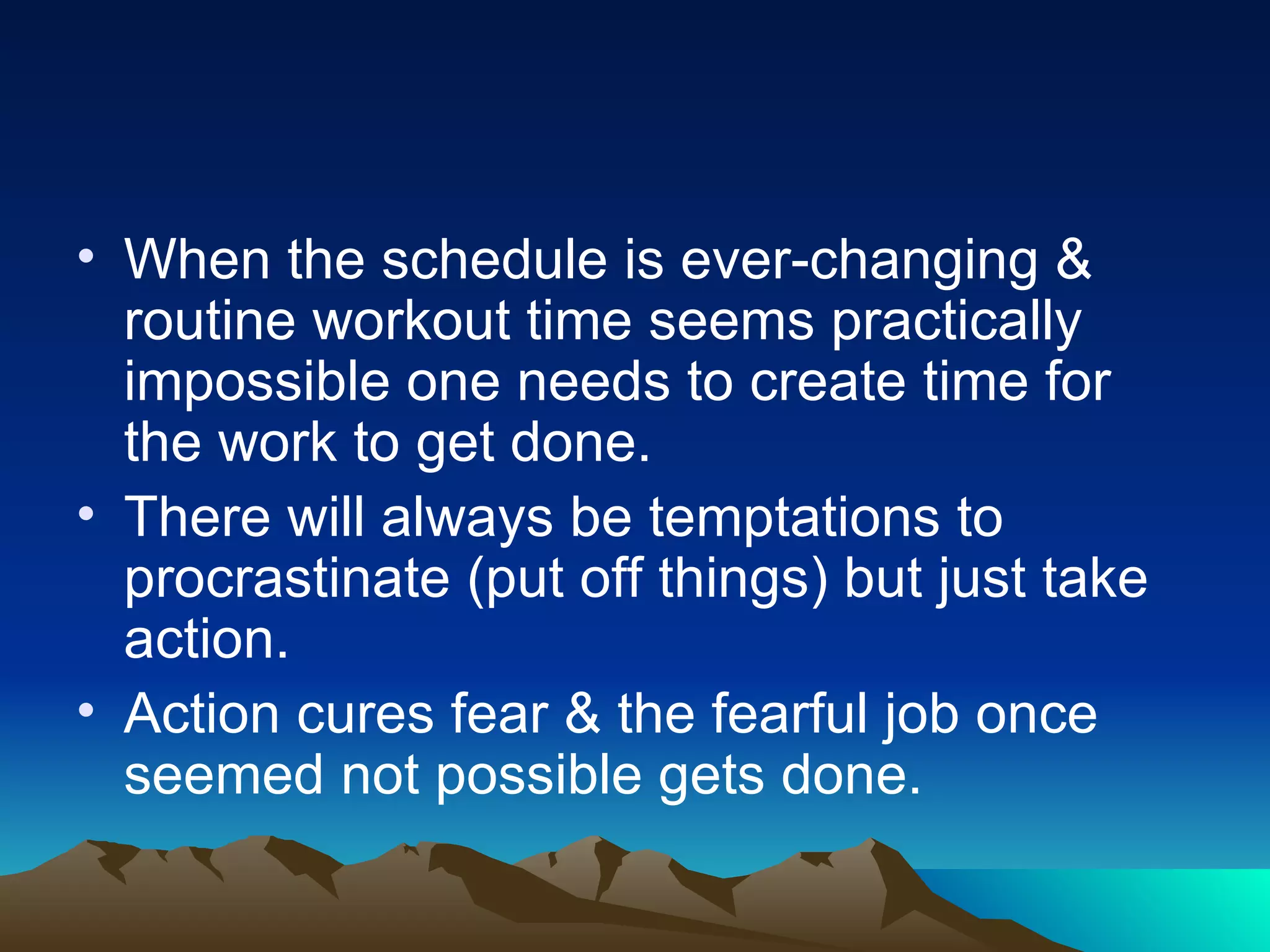 • When the schedule is ever-changing & routine workout time seems practically impossible one needs to create time for the work to get done.
• There will always be temptations to procrastinate (put off things) but just take action.
• Action cures fear & the fearful job once seemed not possible gets done.